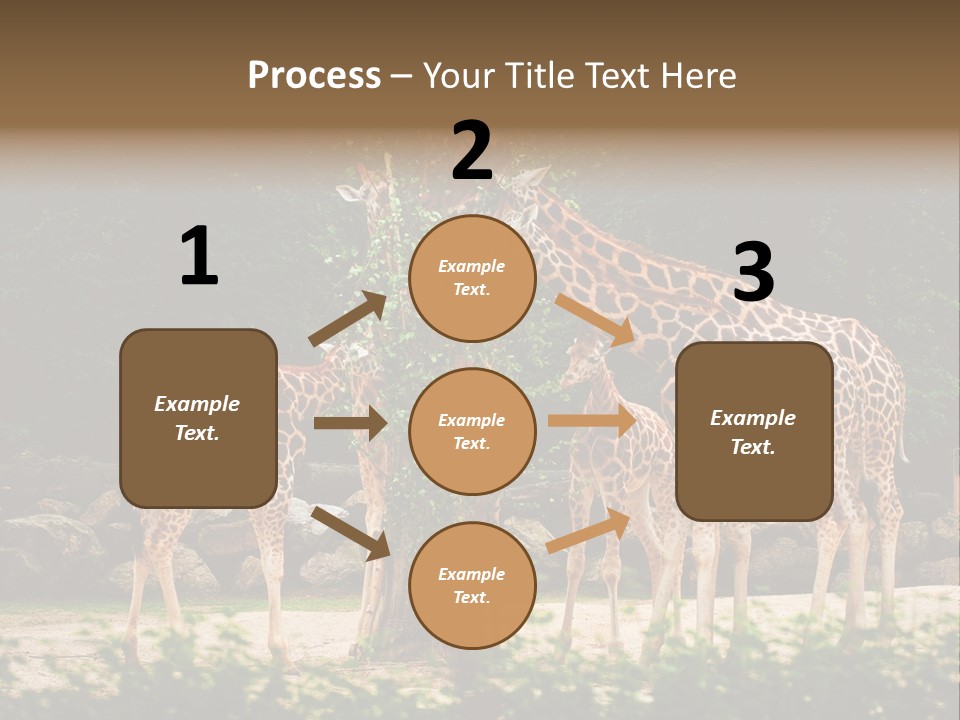 Process – Your Title Text Here

1

Example Text.

2

Example Text.

Example Text.

Example Text.

3

Example Text.